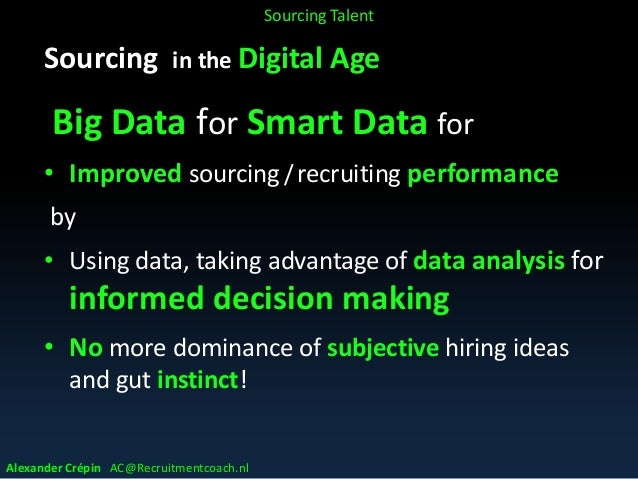 Sourcing Talent

Sourcing in the Digital Age

Big Data for Smart Data for

• Improved sourcing / recruiting performance

by

• Using data, taking advantage of data analysis for informed decision making

• No more dominance of subjective hiring ideas and gut instinct!

Alexander Crépin AC@Recruitmentcoach.nl